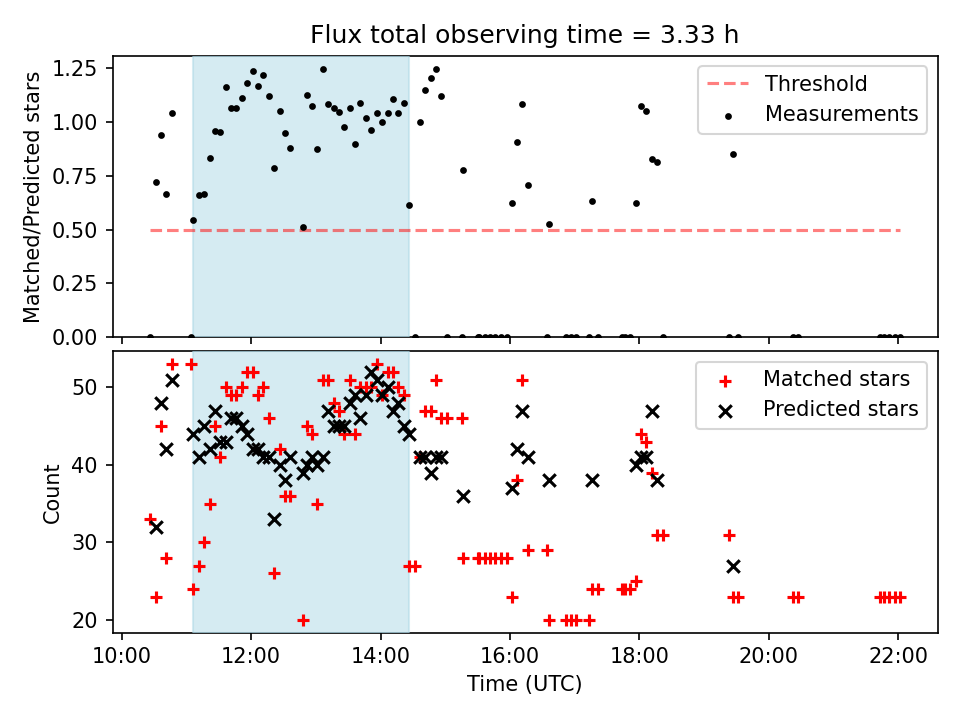 Flux total observing time = 3.33 h

Matched/Predicted stars

1.25
1.00
0.75
0.50
0.25
0.00

Threshold
Measurements

Count

50
40
30
20

Matched stars
Predicted stars

10:00
12:00
14:00
16:00
18:00
20:00
22:00

Time (UTC)